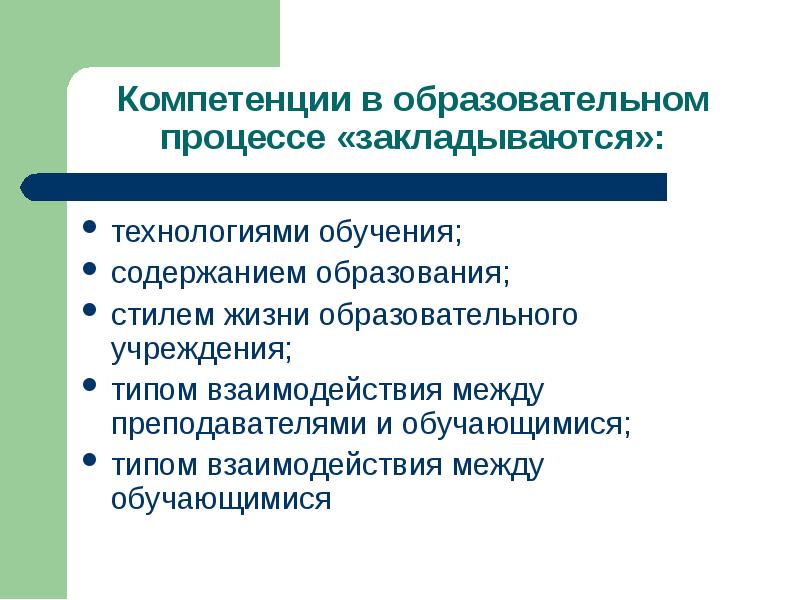 Компетенции в образовательном процессе «закладываются»:

- технологиями обучения;
- содержанием образования;
- стилем жизни образовательного учреждения;
- типом взаимодействия между преподавателями и обучающимися;
- типом взаимодействия между обучающимися